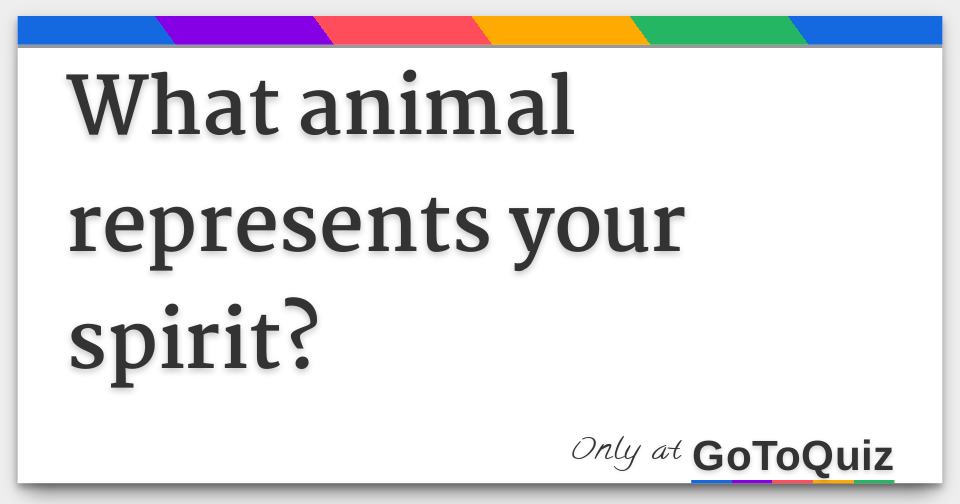 What animal represents your spirit?

Only at GoToQuiz